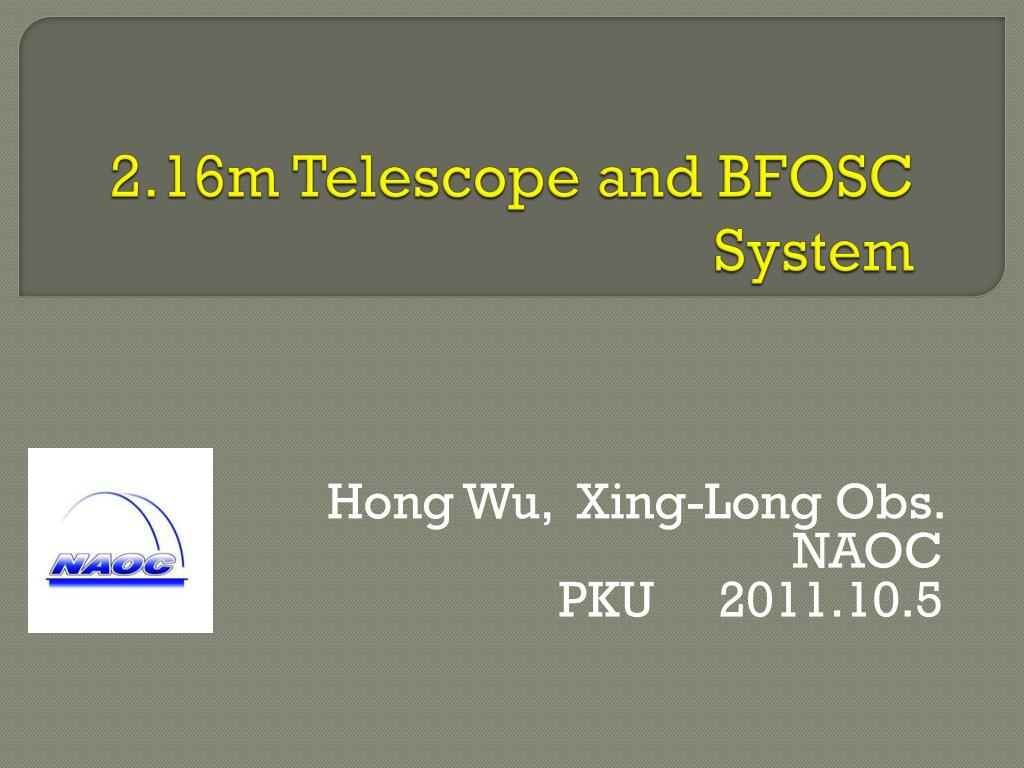 2.16m Telescope and BFOSC System

NAOC

Hong Wu, Xing-Long Obs.
NAOC
PKU 2011.10.5